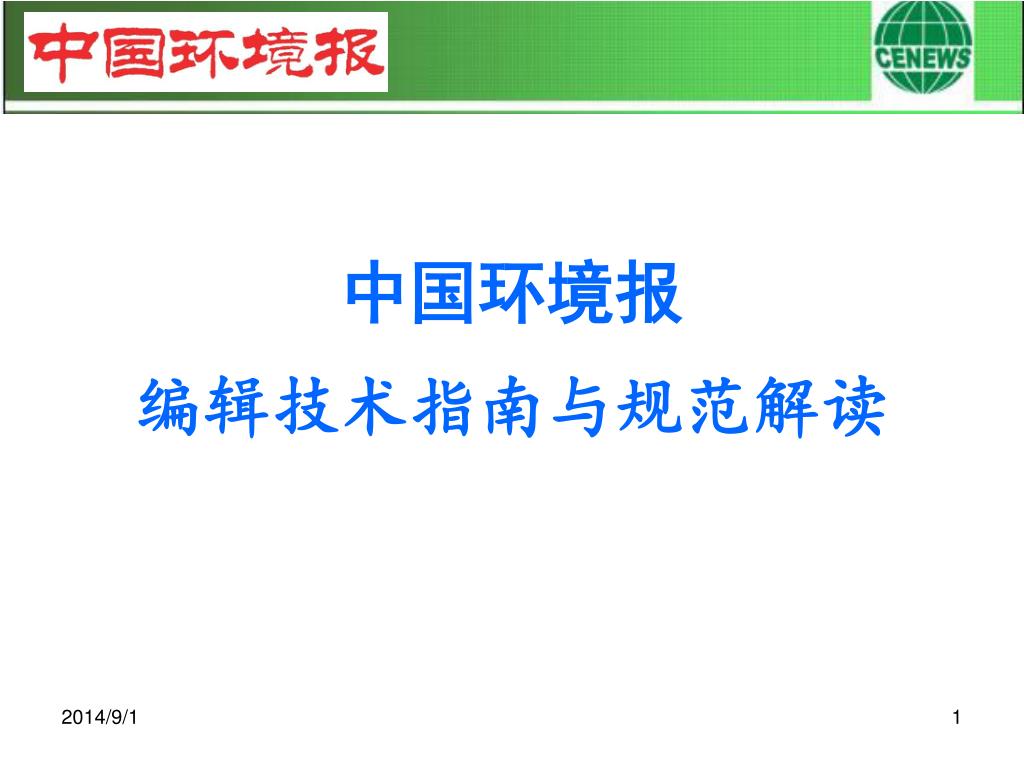 中国环境报

CENEWS

中国环境报

编辑技术指南与规范解读

2014/9/1

1